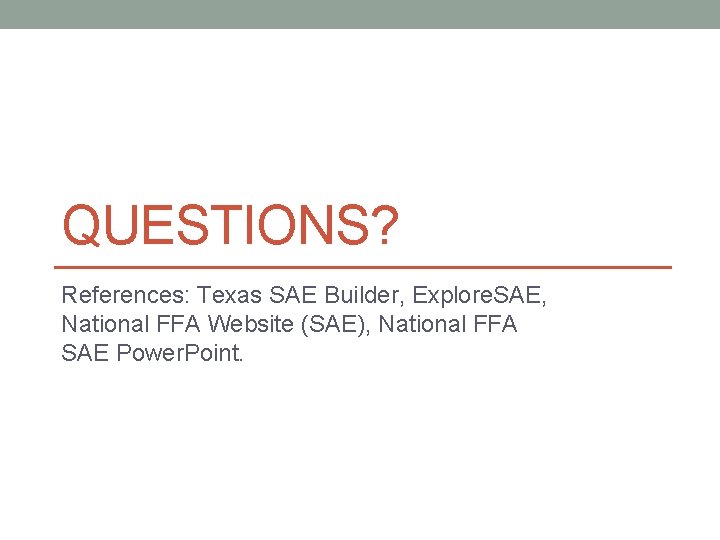 QUESTIONS?

References: Texas SAE Builder, ExploreSAE, National FFA Website (SAE), National FFA SAE PowerPoint.